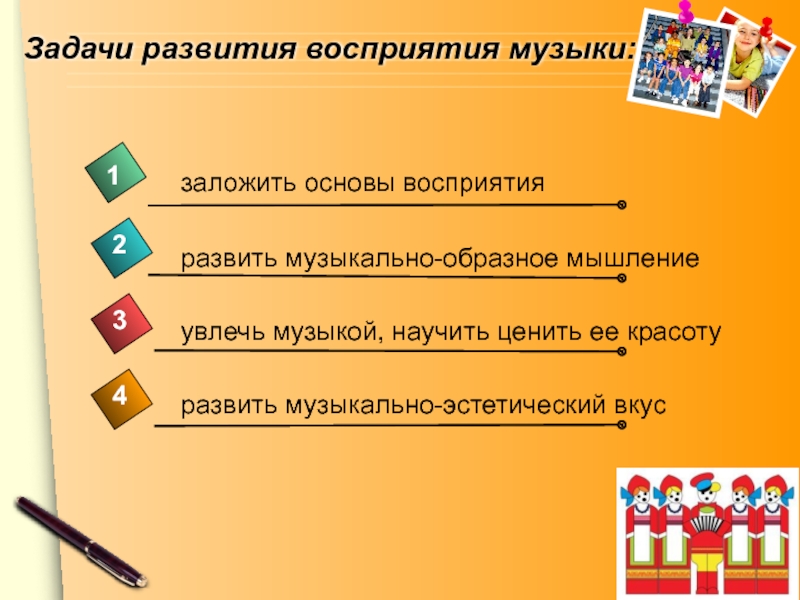 Задачи развития восприятия музыки:

1 заложить основы восприятия

2 развить музыкально-образное мышление

3 увлечь музыкой, научить ценить ее красоту

4 развить музыкально-эстетический вкус